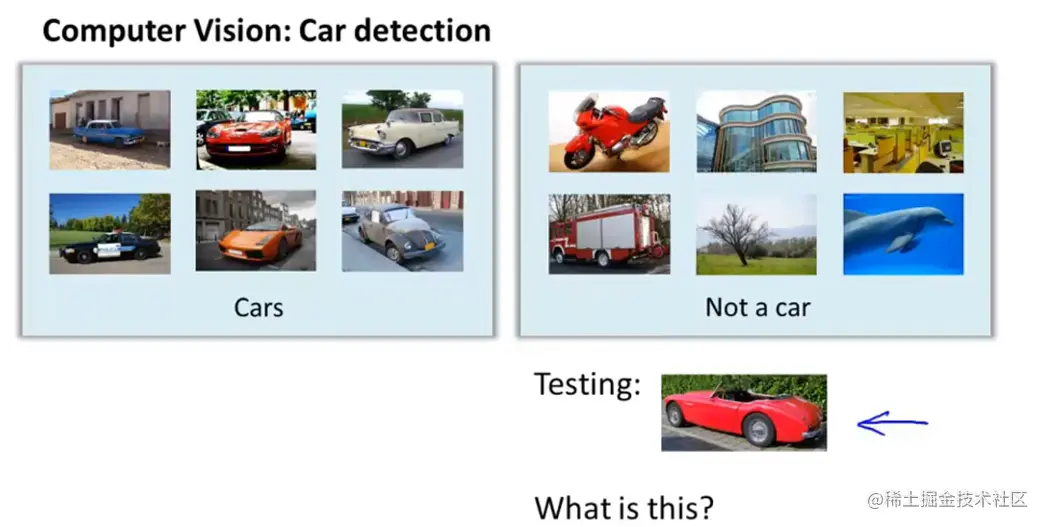 Computer Vision: Car detection

Cars

Not a car

Testing:

What is this?

@稀土掘金技术社区